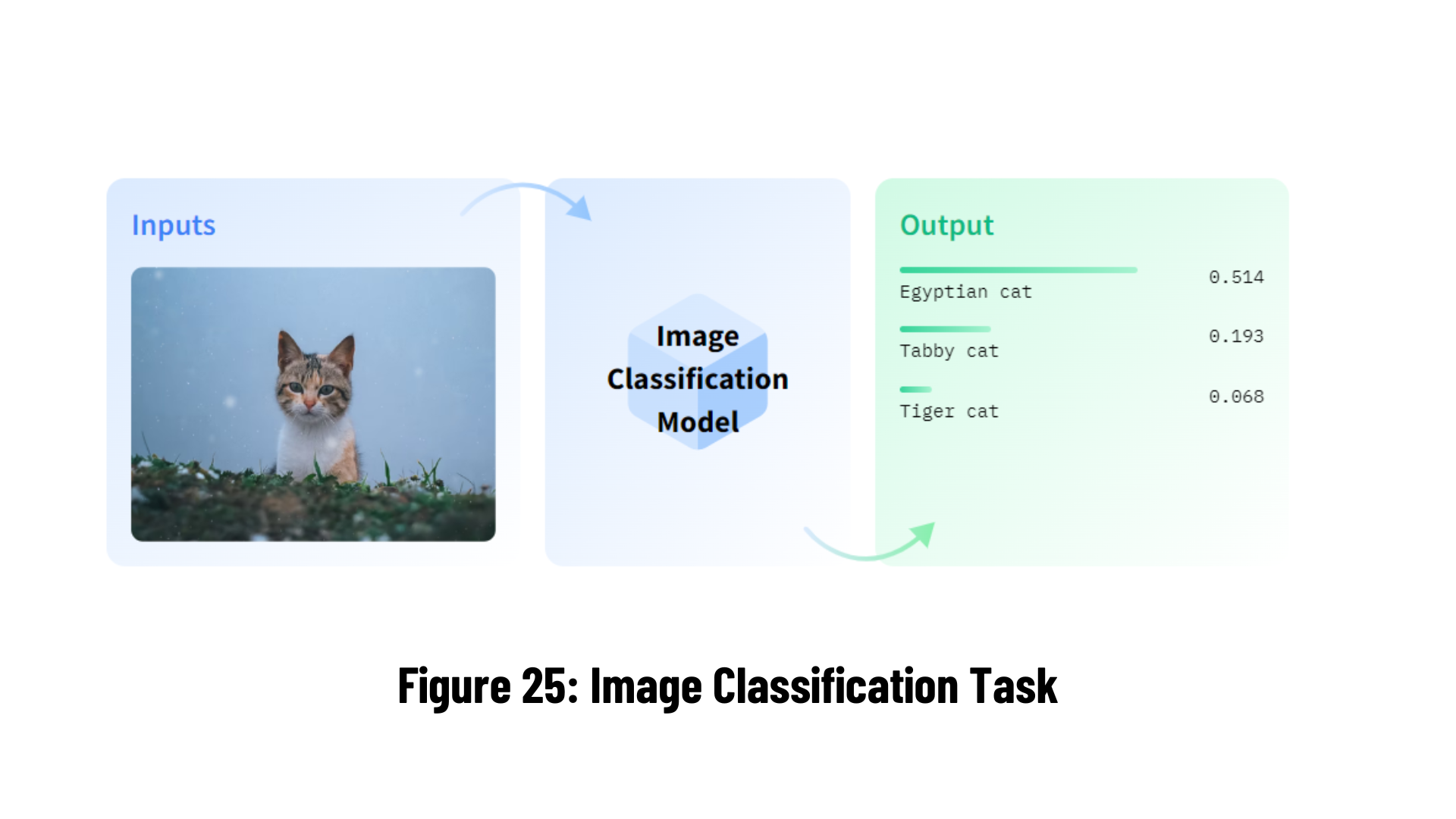 Inputs

Image Classification Model

Output

Egyptian cat 0.514

Tabby cat 0.193

Tiger cat 0.068

Figure 25: Image Classification Task